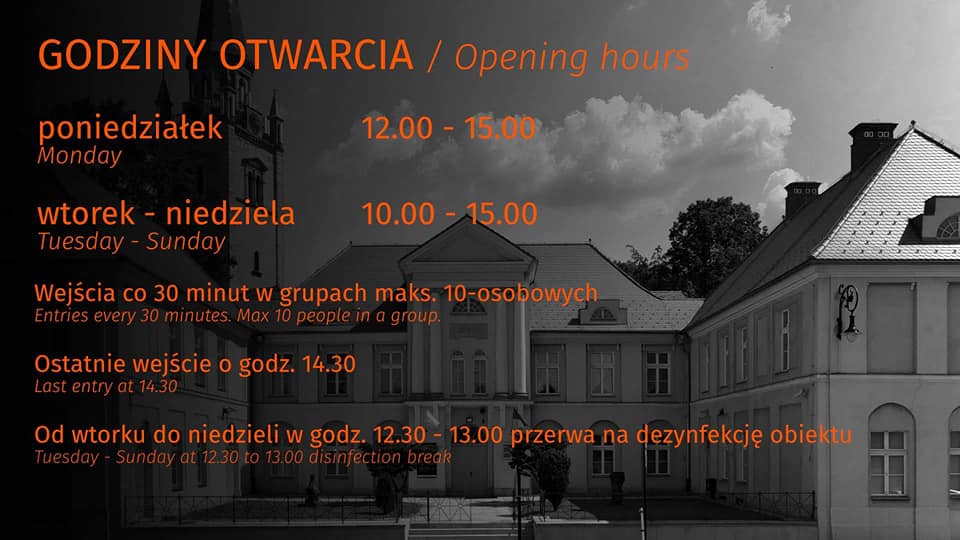 GODZINY OTWARCIA / Opening hours

poniedziałek 12.00 - 15.00
Monday

wtorek - niedziela 10.00 - 15.00
Tuesday - Sunday

Wejścia co 30 minut w grupach maks. 10-osobowych
Entries every 30 minutes. Max 10 people in a group.

Ostatnie wejście o godz. 14.30
Last entry at 14.30

Od wtorku do niedzieli w godz. 12.30 - 13.00 przerwa na dezynfekcję obiektu
Tuesday - Sunday at 12.30 to 13.00 disinfection break